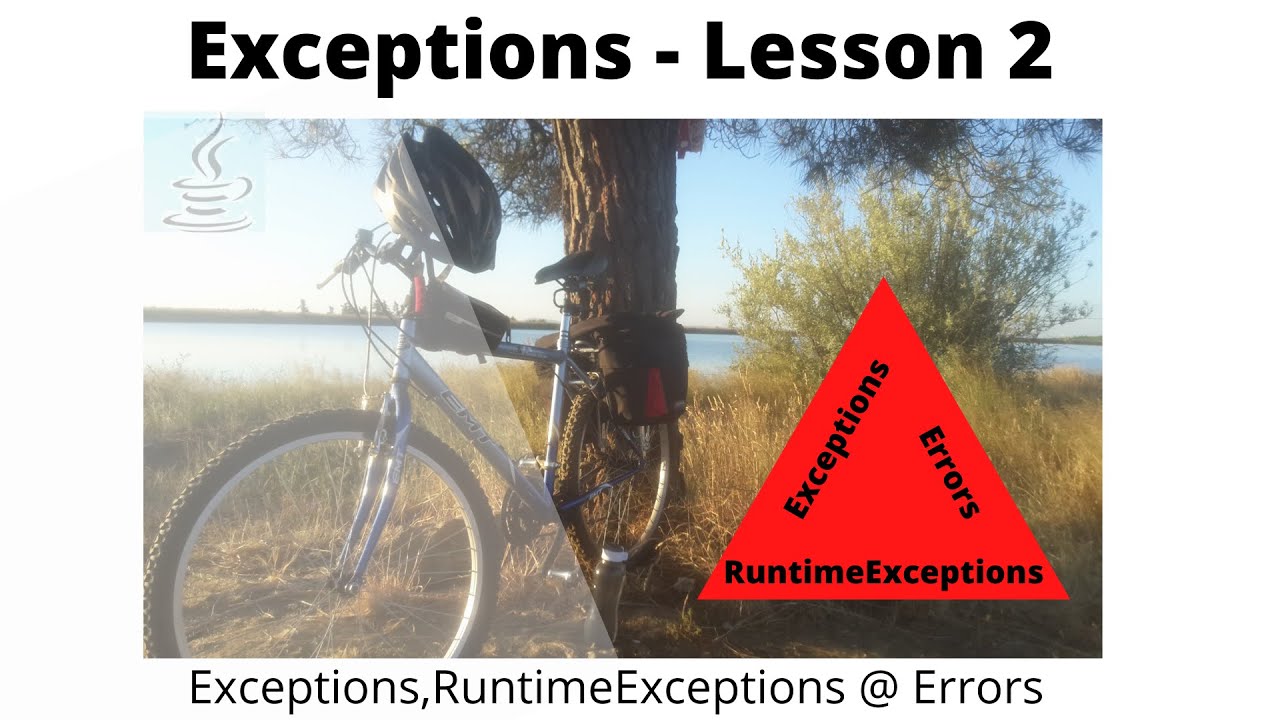 Exceptions - Lesson 2

Exceptions
Errors
RuntimeExceptions

Exceptions,RuntimeExceptions @ Errors